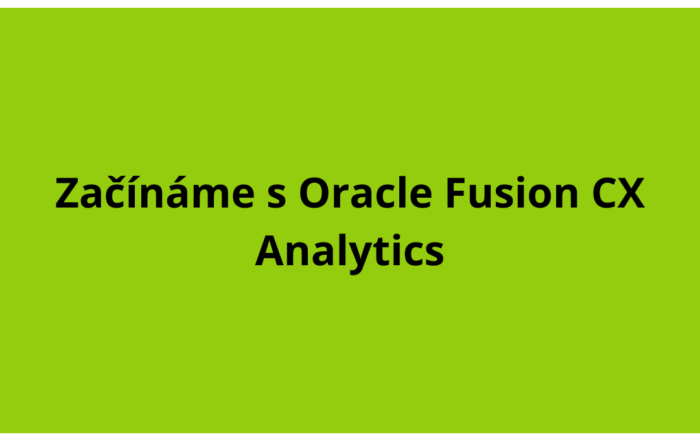 Začínáme s Oracle Fusion CX Analytics